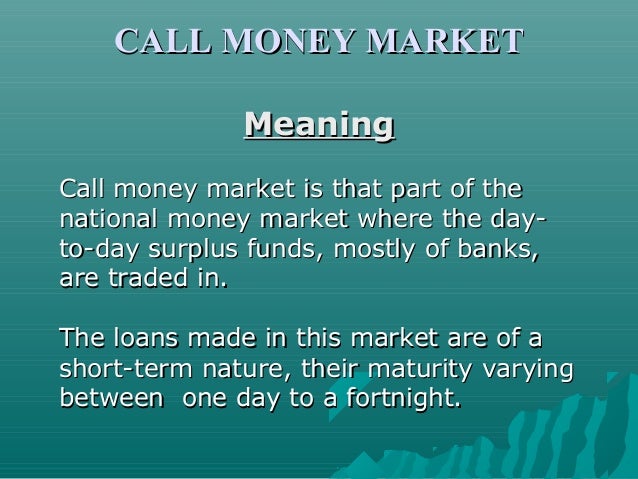 CALL MONEY MARKET

Meaning

Call money market is that part of the national money market where the day-to-day surplus funds, mostly of banks, are traded in.

The loans made in this market are of a short-term nature, their maturity varying between one day to a fortnight.